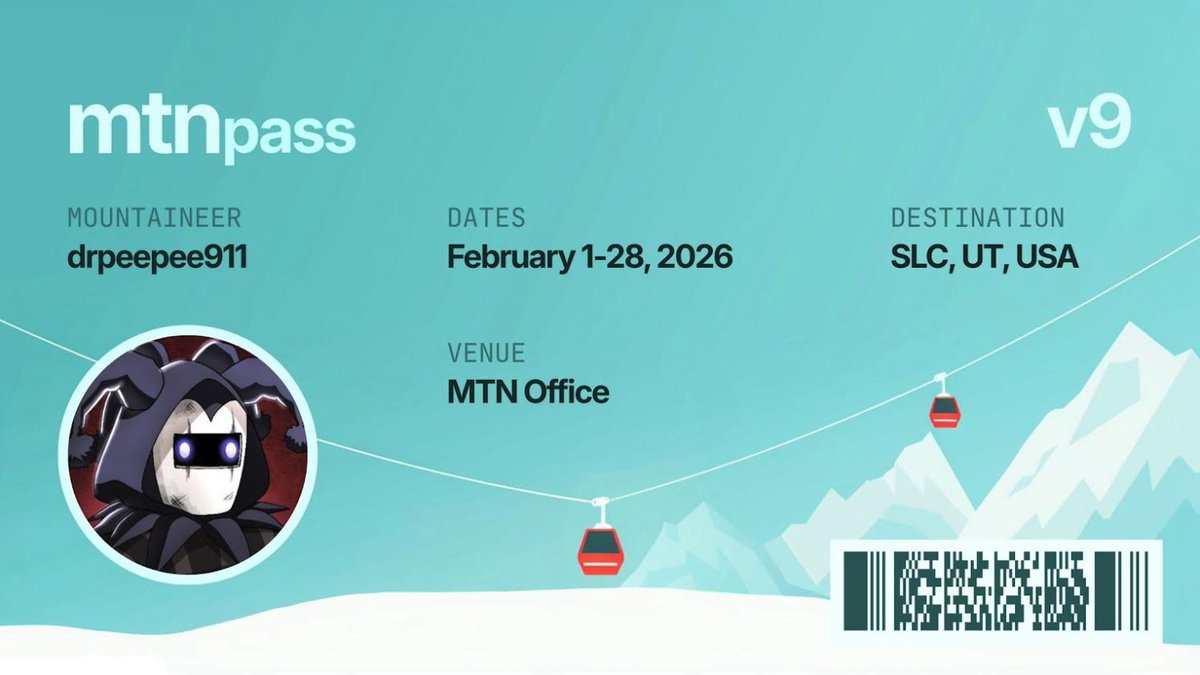 mtnpass

v9

MOUNTAINEER
drpeepee911

DATES
February 1-28, 2026

DESTINATION
SLC, UT, USA

VENUE
MTN Office